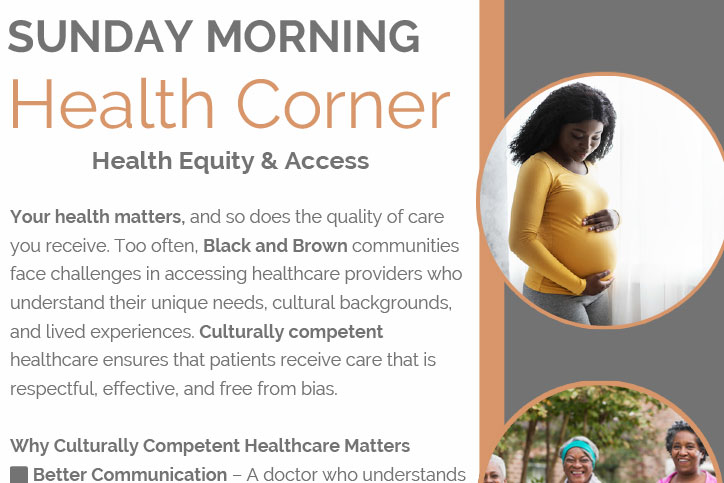 SUNDAY MORNING
Health Corner
Health Equity & Access

Your health matters, and so does the quality of care you receive. Too often, Black and Brown communities face challenges in accessing healthcare providers who understand their unique needs, cultural backgrounds, and lived experiences. Culturally competent healthcare ensures that patients receive care that is respectful, effective, and free from bias.

Why Culturally Competent Healthcare Matters
Better Communication – A doctor who understands